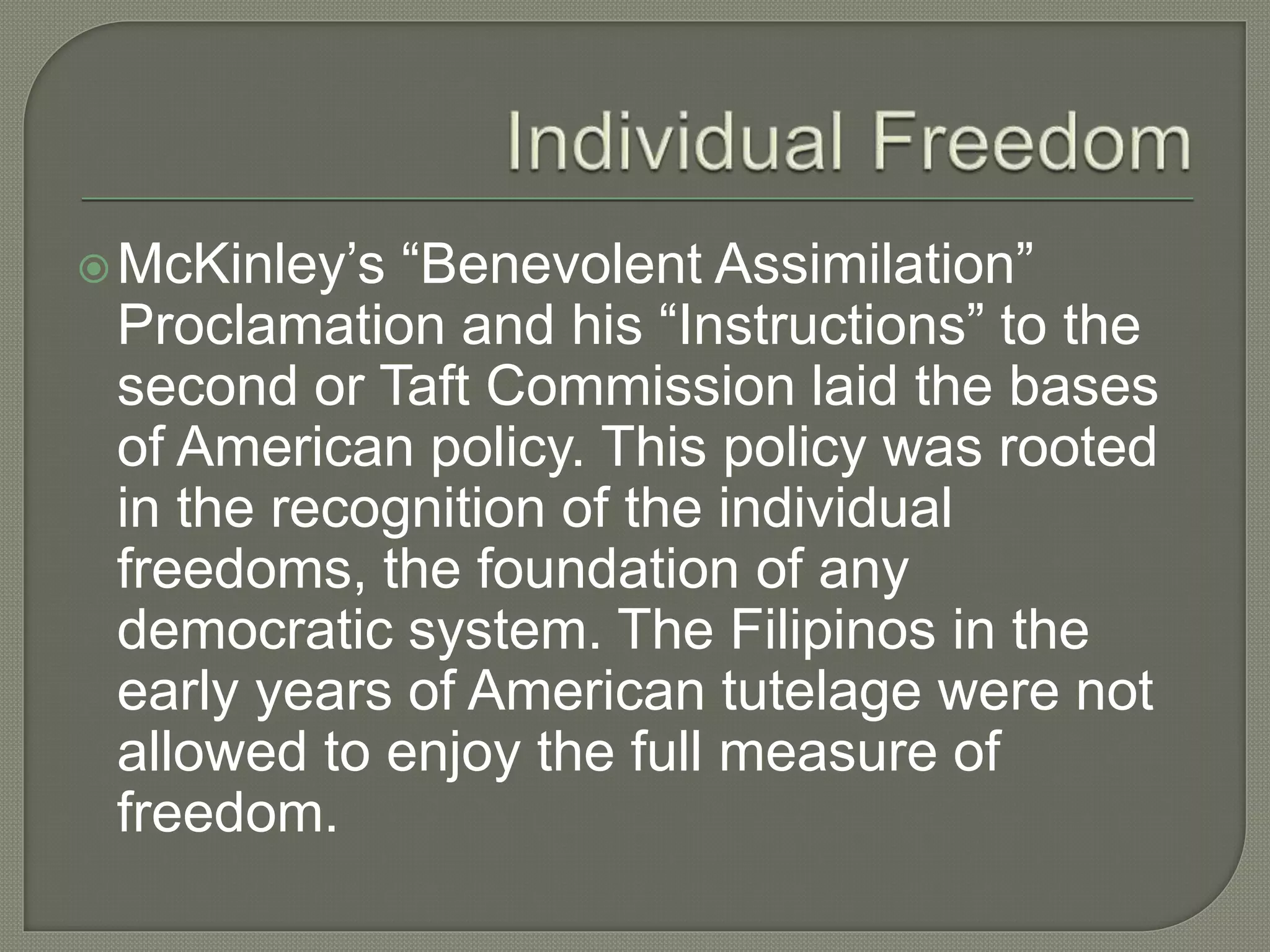 Individual Freedom

McKinley’s “Benevolent Assimilation” Proclamation and his “Instructions” to the second or Taft Commission laid the bases of American policy. This policy was rooted in the recognition of the individual freedoms, the foundation of any democratic system. The Filipinos in the early years of American tutelage were not allowed to enjoy the full measure of freedom.